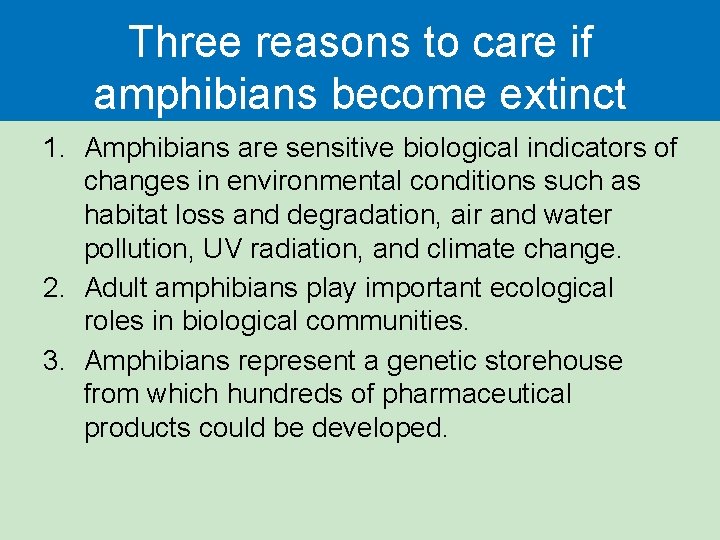 Three reasons to care if amphibians become extinct

1. Amphibians are sensitive biological indicators of changes in environmental conditions such as habitat loss and degradation, air and water pollution, UV radiation, and climate change.
2. Adult amphibians play important ecological roles in biological communities.
3. Amphibians represent a genetic storehouse from which hundreds of pharmaceutical products could be developed.